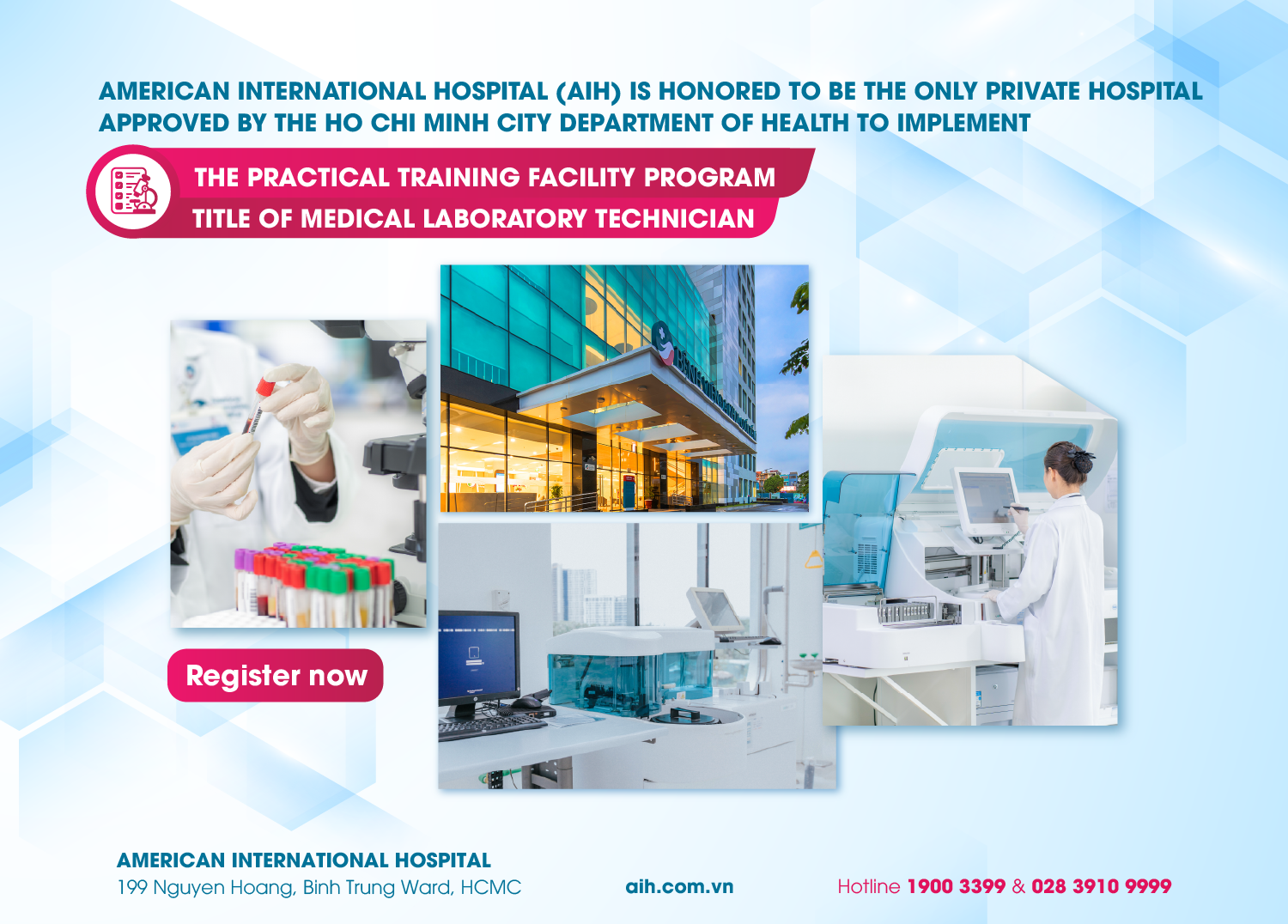 AMERICAN INTERNATIONAL HOSPITAL (AIH) IS HONORED TO BE THE ONLY PRIVATE HOSPITAL APPROVED BY THE HO CHI MINH CITY DEPARTMENT OF HEALTH TO IMPLEMENT

THE PRACTICAL TRAINING FACILITY PROGRAM
TITLE OF MEDICAL LABORATORY TECHNICIAN

Register now

AMERICAN INTERNATIONAL HOSPITAL
199 Nguyen Hoang, Binh Trung Ward, HCMC

aih.com.vn

Hotline 1900 3399 & 028 3910 9999